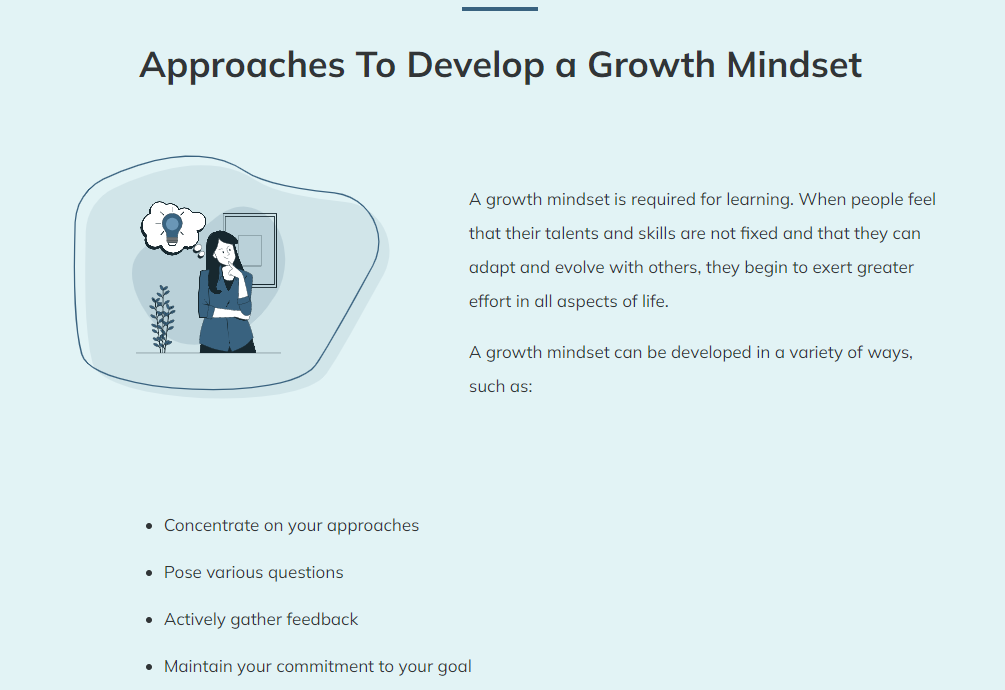 Approaches To Develop a Growth Mindset

A growth mindset is required for learning. When people feel that their talents and skills are not fixed and that they can adapt and evolve with others, they begin to exert greater effort in all aspects of life.

A growth mindset can be developed in a variety of ways, such as:

- Concentrate on your approaches
- Pose various questions
- Actively gather feedback
- Maintain your commitment to your goal